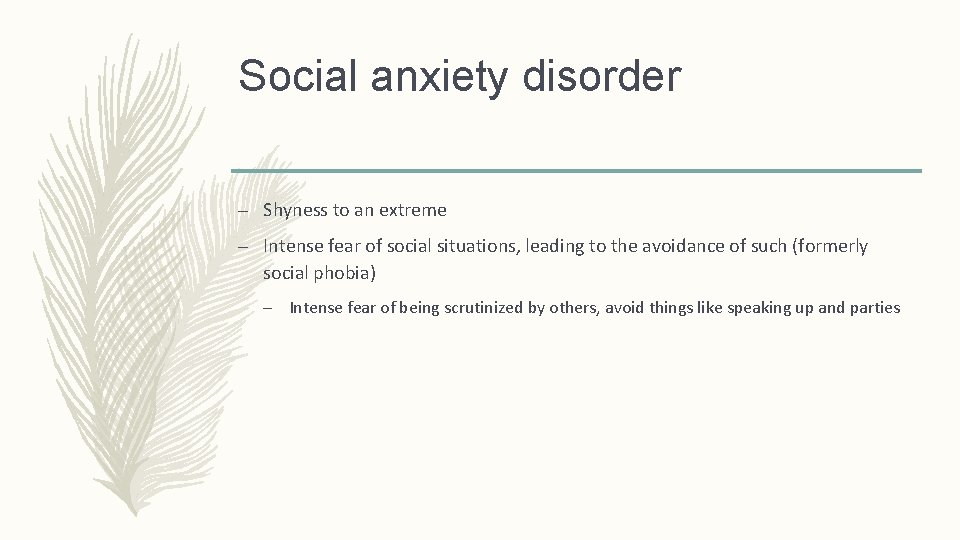 Social anxiety disorder

– Shyness to an extreme

– Intense fear of social situations, leading to the avoidance of such (formerly social phobia)

– Intense fear of being scrutinized by others, avoid things like speaking up and parties